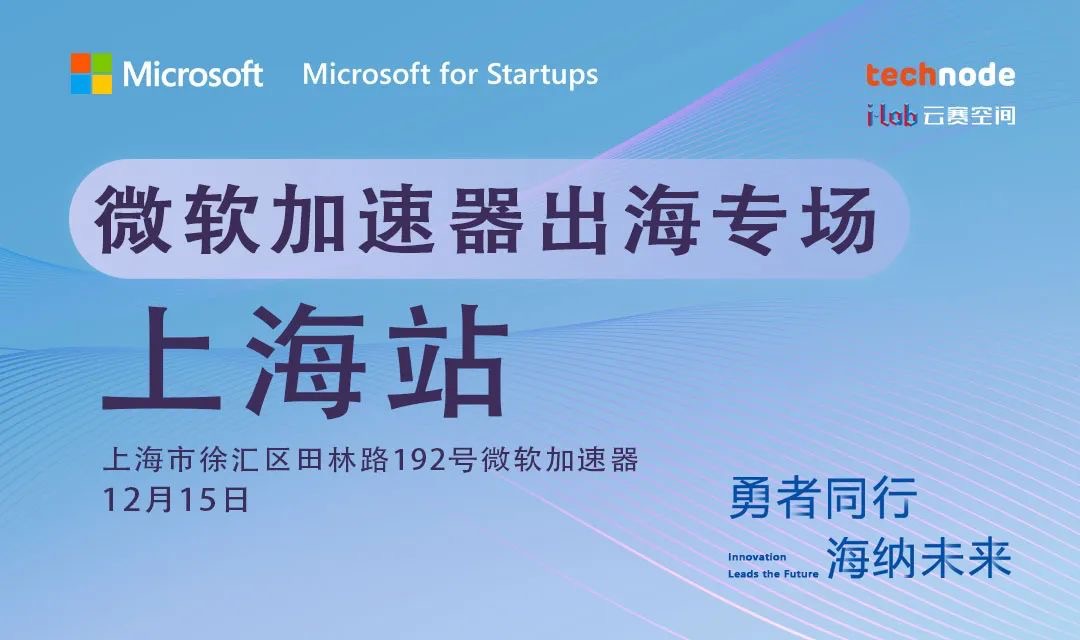 Microsoft Microsoft for Startups

technode
i·lab 云赛空间

微软加速器出海专场

上海站

上海市徐汇区田林路192号微软加速器
12月15日

勇者同行
Innovation Leads the Future 海纳未来